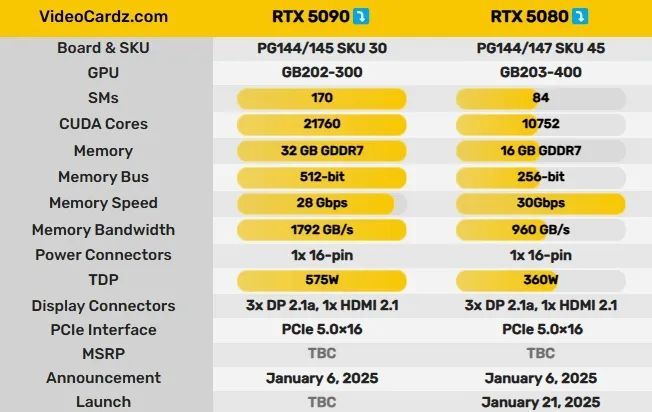 | VideoCardz.com | RTX 5090 | RTX 5080 |
|---|---|---|
| Board & SKU | PG144/145 SKU 30 | PG144/147 SKU 45 |
| GPU | GB202-300 | GB203-400 |
| SMs | 170 | 84 |
| CUDA Cores | 21760 | 10752 |
| Memory | 32 GB GDDR7 | 16 GB GDDR7 |
| Memory Bus | 512-bit | 256-bit |
| Memory Speed | 28 Gbps | 30Gbps |
| Memory Bandwidth | 1792 GB/s | 960 GB/s |
| Power Connectors | 1x 16-pin | 1x 16-pin |
| TDP | 575W | 360W |
| Display Connectors | 3x DP 2.1a, 1x HDMI 2.1 | 3x DP 2.1a, 1x HDMI 2.1 |
| PCIe Interface | PCIe 5.0×16 | PCIe 5.0×16 |
| MSRP | TBC | TBC |
| Announcement | January 6, 2025 | January 6, 2025 |
| Launch | TBC | January 21, 2025 |